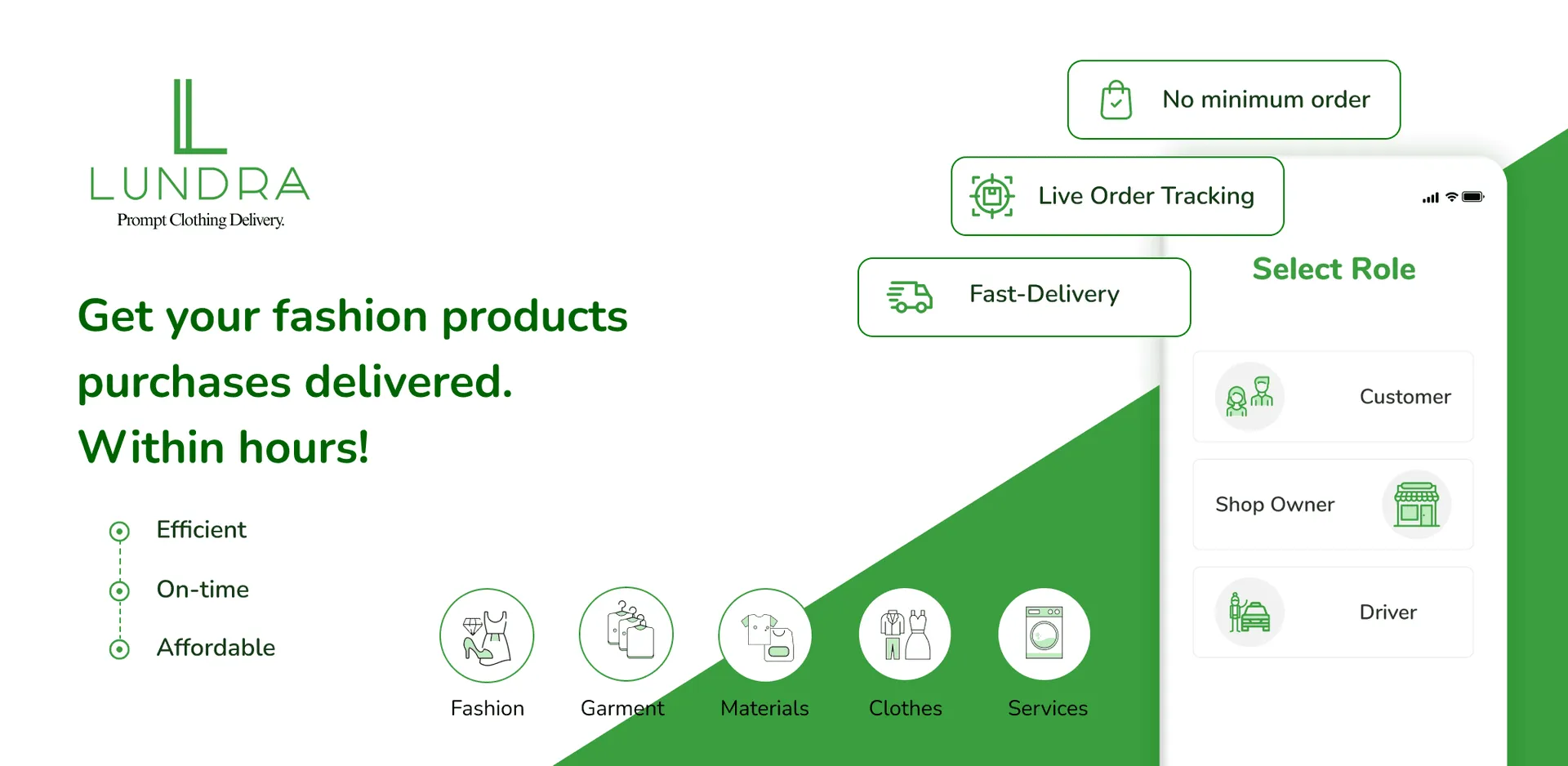 L
LUNDRA
Prompt Clothing Delivery.

Get your fashion products purchases delivered. Within hours!

Efficient
On-time
Affordable

Fashion
Garment
Materials
Clothes
Services

No minimum order

Live Order Tracking

Fast-Delivery

Select Role

Customer

Shop Owner

Driver